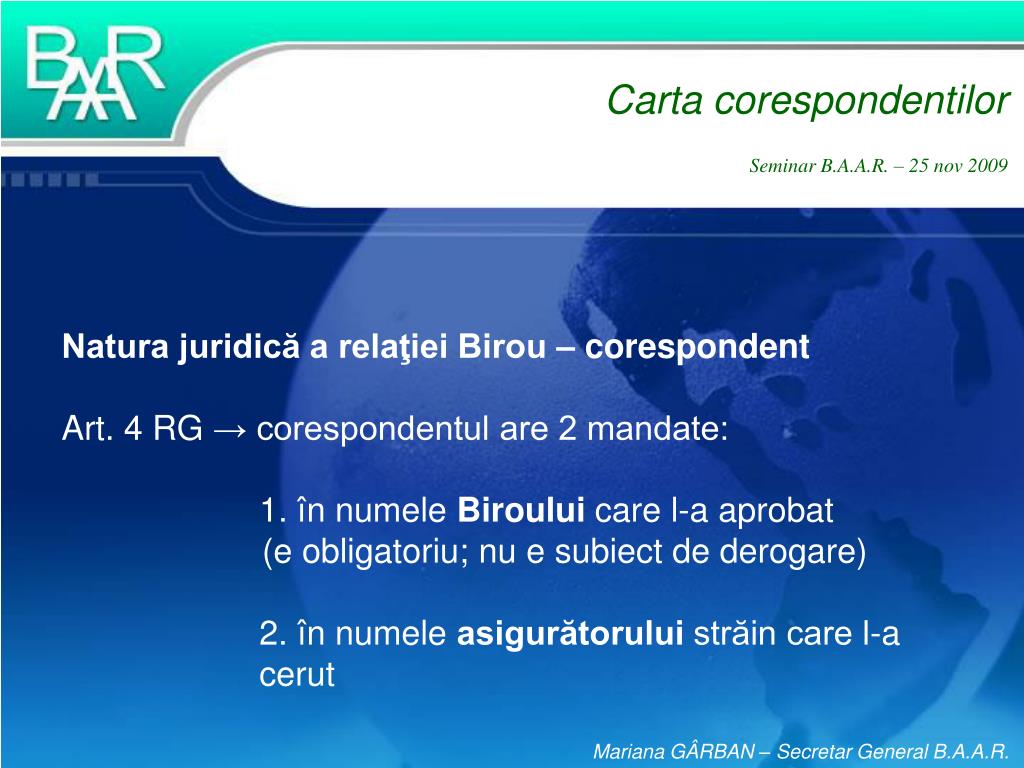 BAAR

Carta corespondentilor

Seminar B.A.A.R. – 25 nov 2009

Natura juridică a relaţiei Birou – corespondent

Art. 4 RG → corespondentul are 2 mandate:

1. în numele Biroului care l-a aprobat (e obligatoriu; nu e subiect de derogare)

2. în numele asigurătorului străin care l-a cerut

Mariana GÂRBAN – Secretar General B.A.A.R.